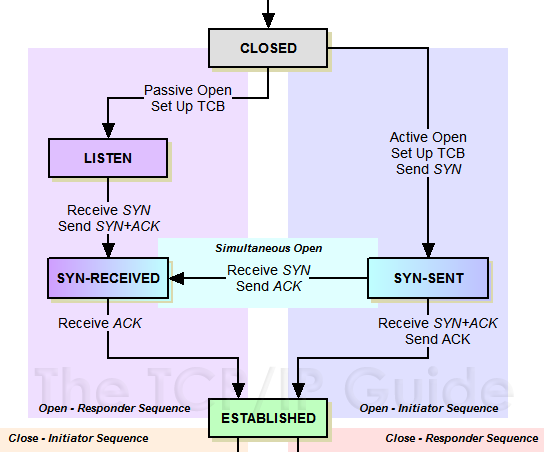 CLOSED

Passive Open
Set Up TCB

LISTEN

Active Open
Set Up TCB
Send SYN

Receive SYN
Send SYN+ACK

Simultaneous Open

SYN-RECEIVED

Receive SYN
Send ACK

SYN-SENT

Receive ACK

Receive SYN+ACK
Send ACK

The TCP/IP Guide

Open - Responder Sequence

ESTABLISHED

Open - Initiator Sequence

Close - Initiator Sequence

Close - Responder Sequence